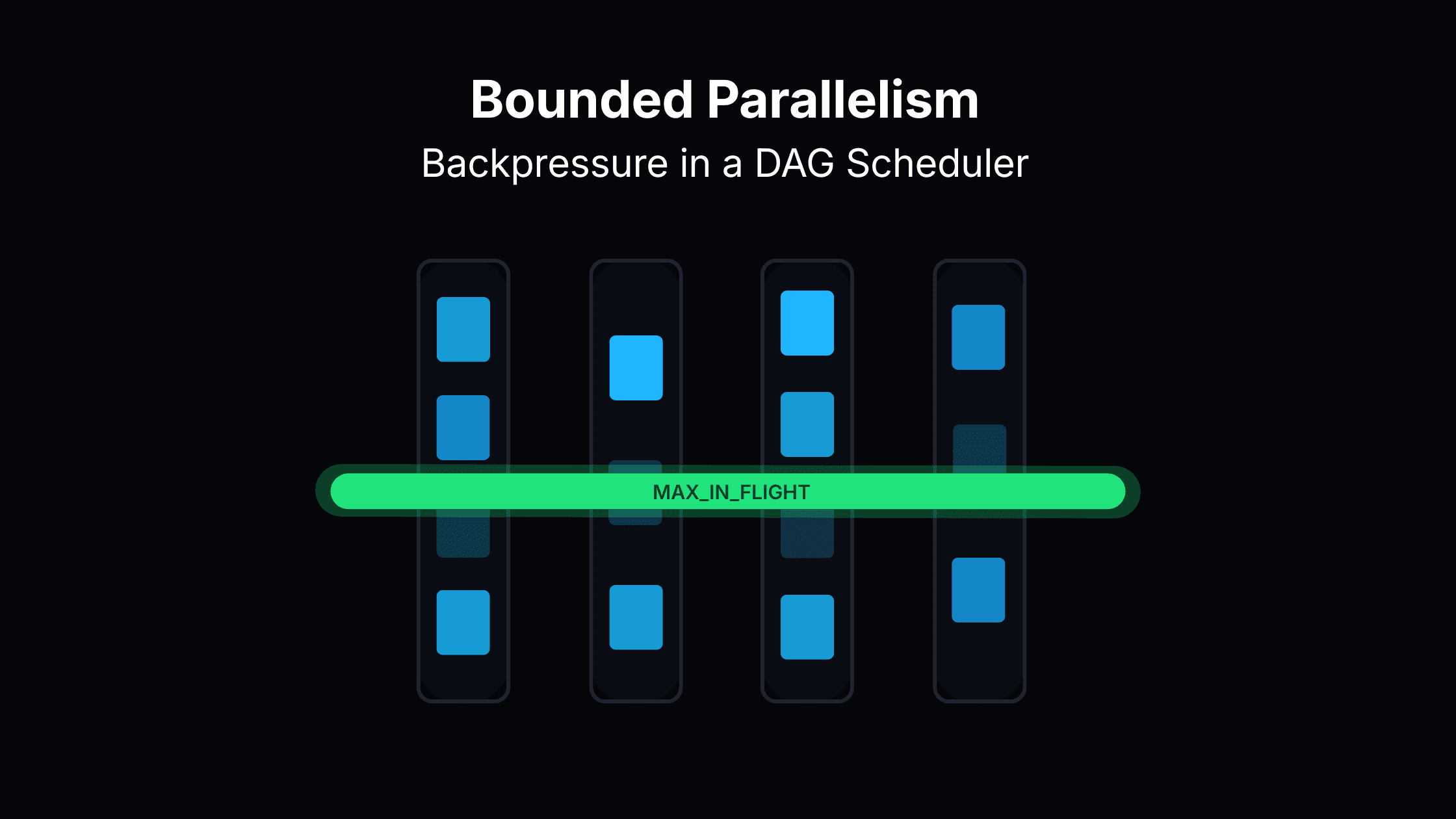 Bounded Parallelism

Backpressure in a DAG Scheduler

MAX_IN_FLIGHT